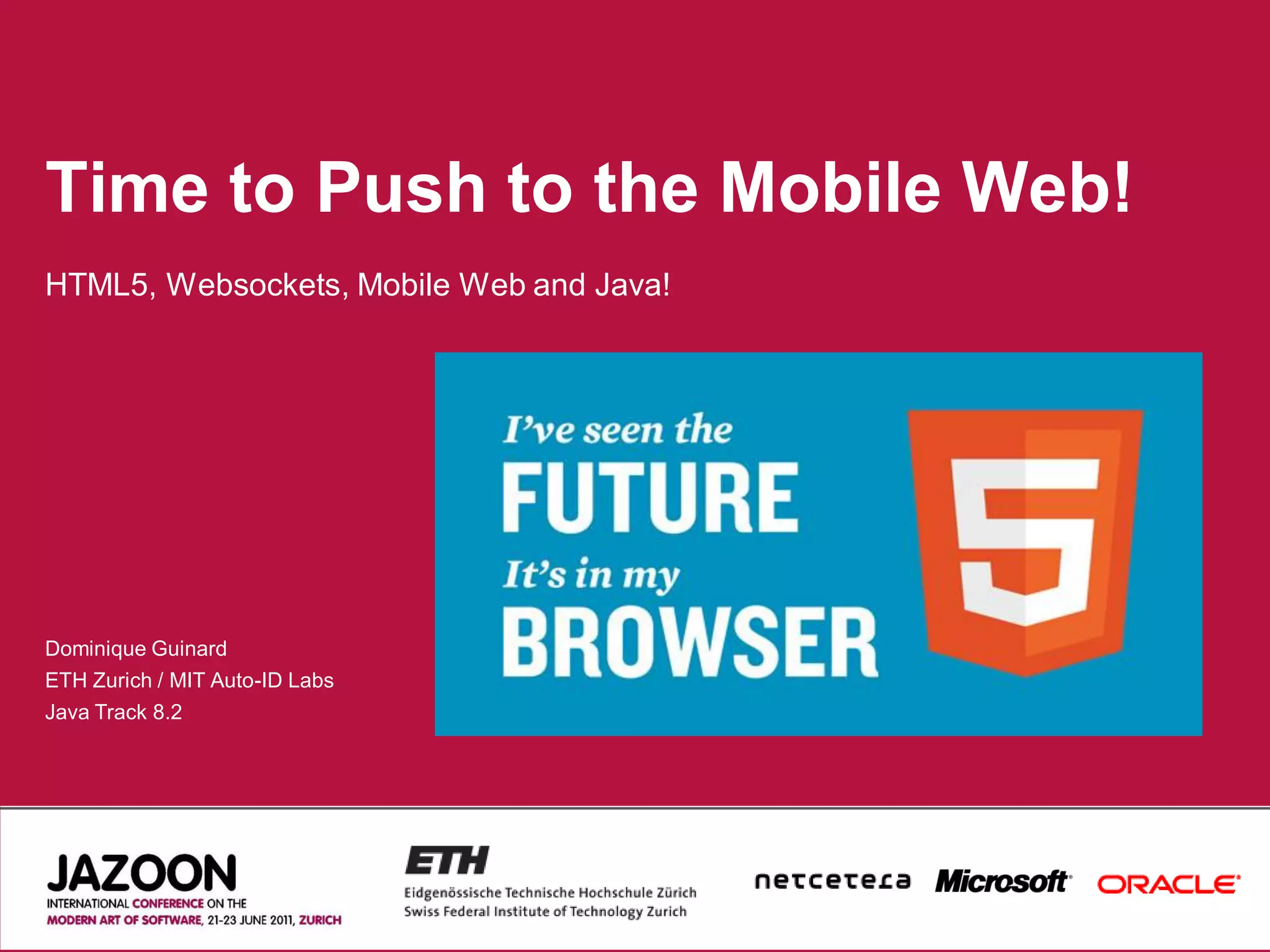 Time to Push to the Mobile Web!

HTML5, Websockets, Mobile Web and Java!

I've seen the
FUTURE
It's in my
BROWSER

5

Dominique Guinard
ETH Zurich / MIT Auto-ID Labs
Java Track 8.2

JAZOON
INTERNATIONAL CONFERENCE ON THE MODERN ART OF SOFTWARE, 21-23 JUNE 2011, ZURICH

ETH
Eidgenössische Technische Hochschule Zürich
Swiss Federal Institute of Technology Zurich

netcetera Microsoft ORACLE